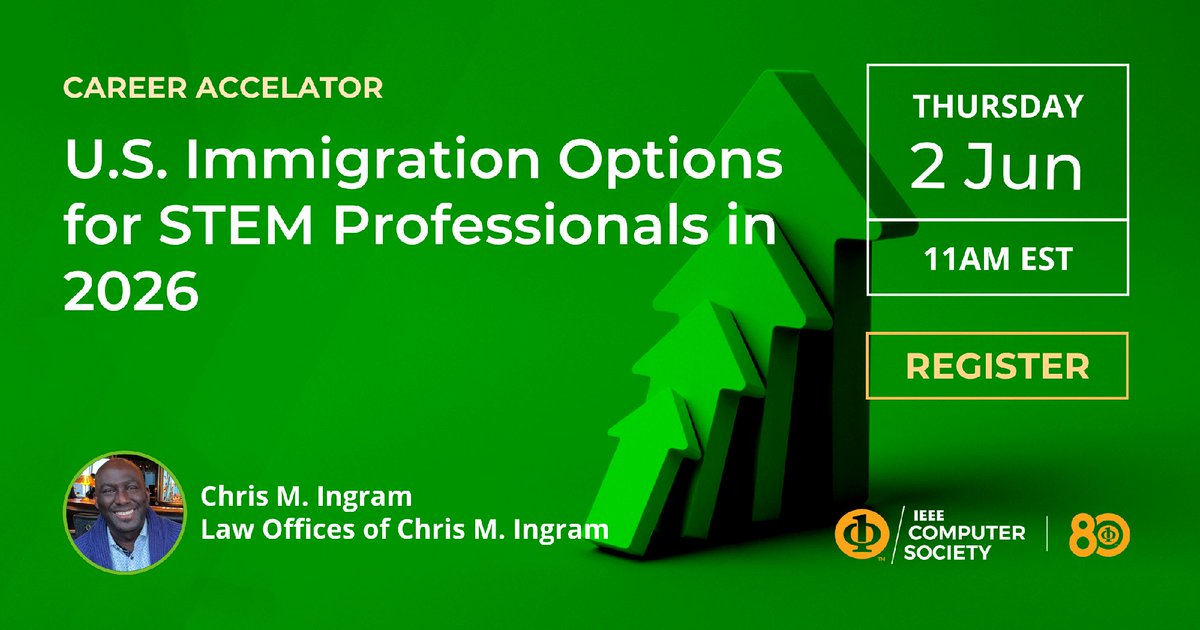 CAREER ACCELATOR

U.S. Immigration Options for STEM Professionals in 2026

THURSDAY
2 Jun

11AM EST

REGISTER

Chris M. Ingram
Law Offices of Chris M. Ingram

IEEE COMPUTER SOCIETY

80